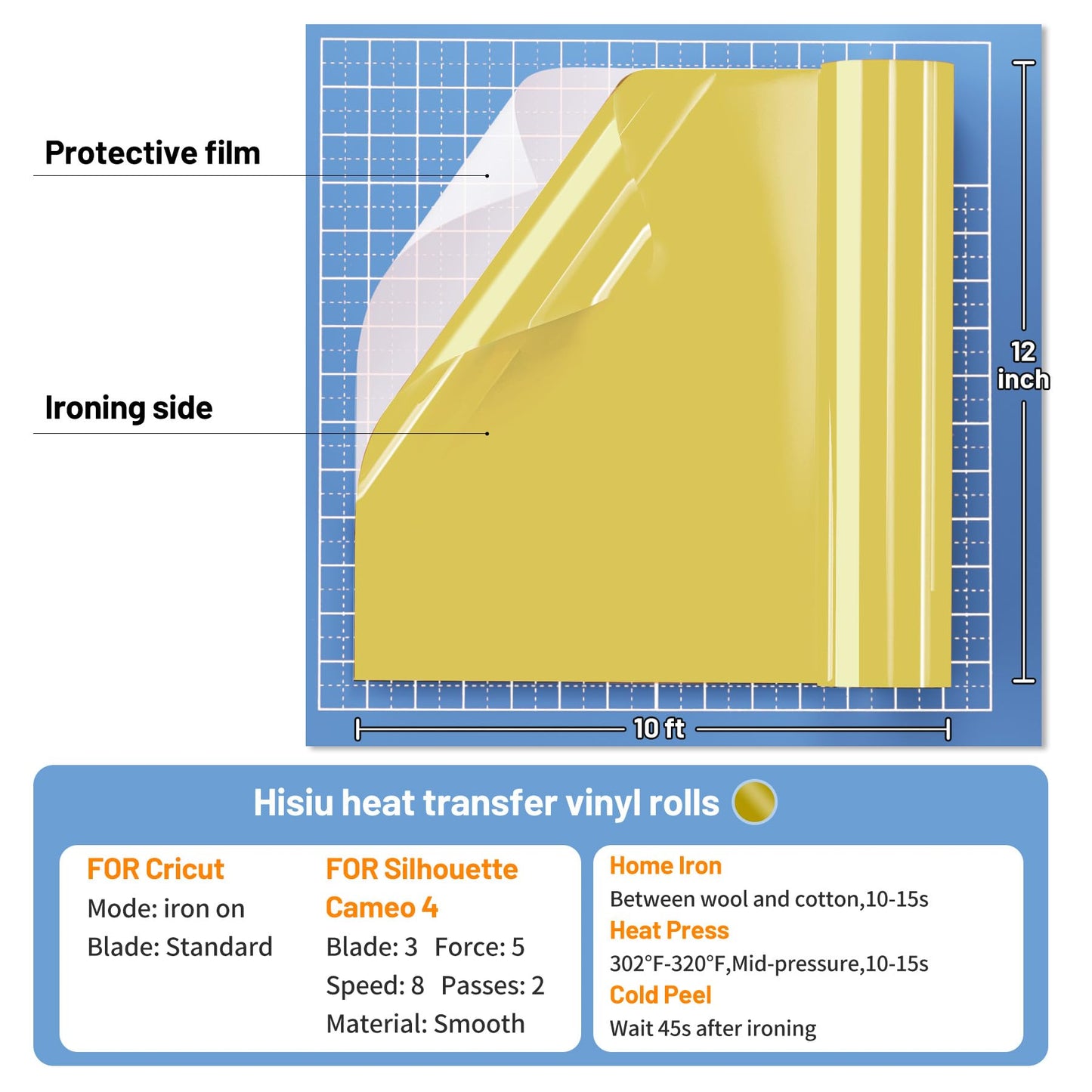 Protective film

Ironing side

12 inch

10 ft

Hisiu heat transfer vinyl rolls

FOR Cricut
Mode: iron on
Blade: Standard

FOR Silhouette Cameo 4
Blade: 3 Force: 5
Speed: 8 Passes: 2
Material: Smooth

Home Iron
Between wool and cotton,10-15s
Heat Press
302°F-320°F,Mid-pressure,10-15s
Cold Peel
Wait 45s after ironing